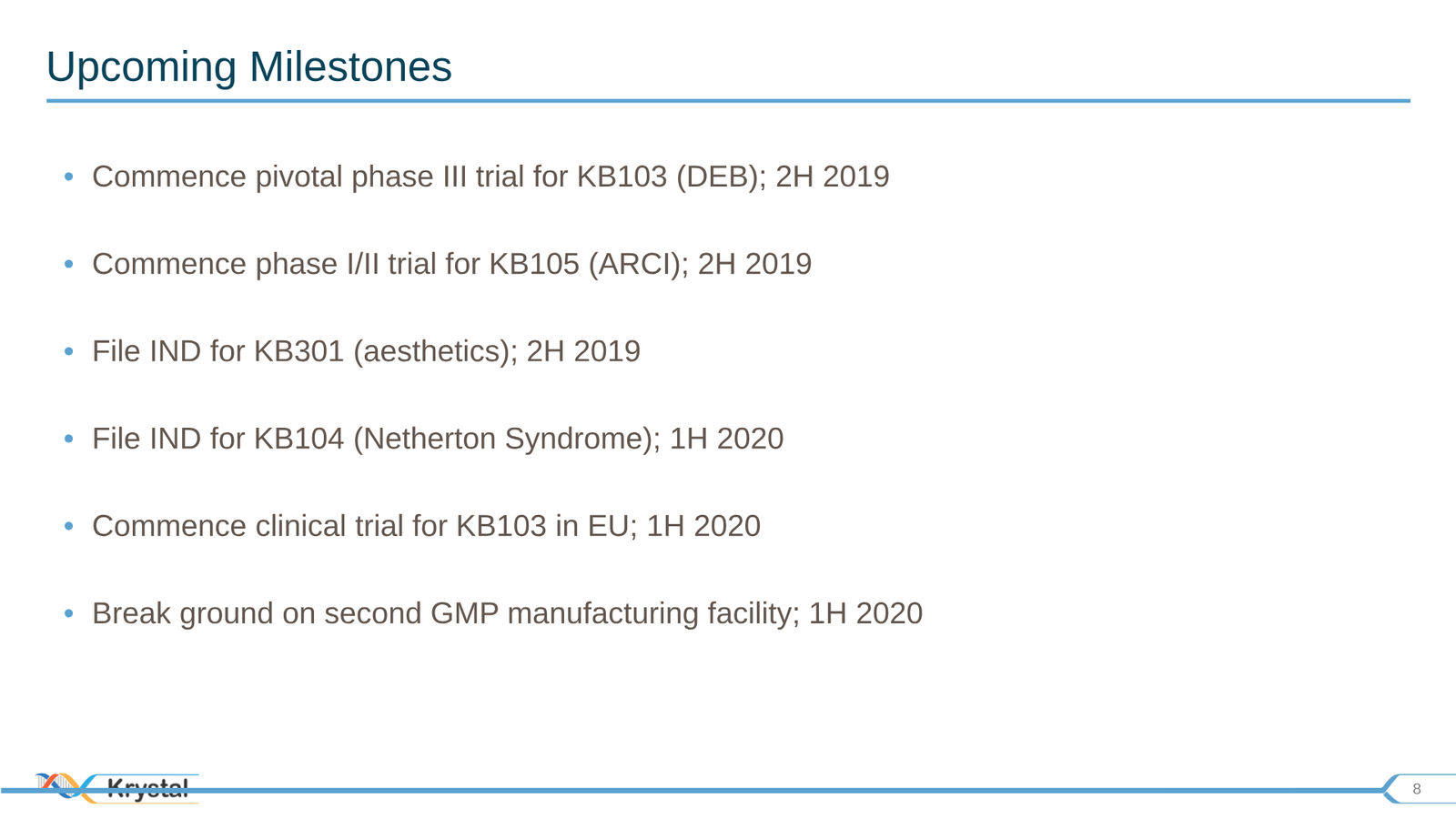 Upcoming Milestones

• Commence pivotal phase III trial for KB103 (DEB); 2H 2019

• Commence phase I/II trial for KB105 (ARCI); 2H 2019

• File IND for KB301 (aesthetics); 2H 2019

• File IND for KB104 (Netherton Syndrome); 1H 2020

• Commence clinical trial for KB103 in EU; 1H 2020

• Break ground on second GMP manufacturing facility; 1H 2020

Krystal

8